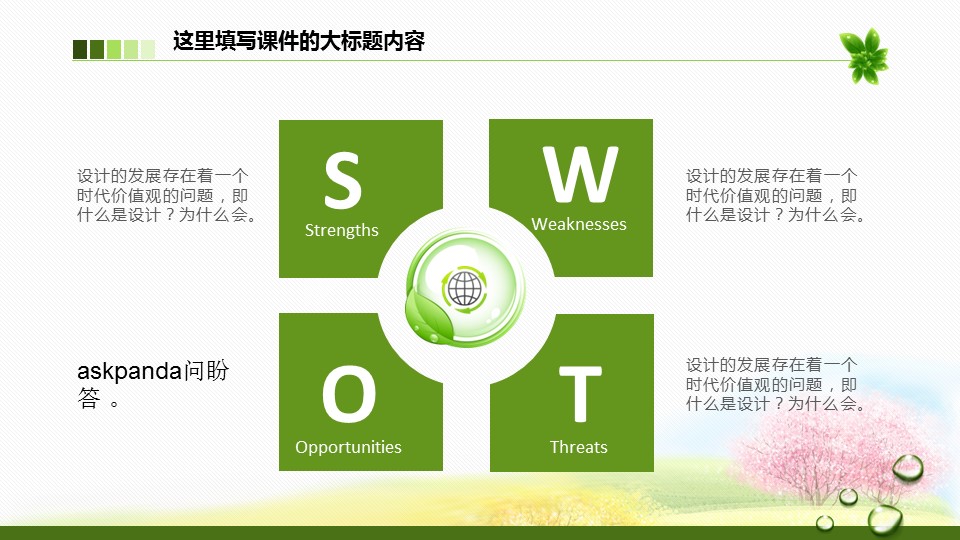 这里填写课件的大标题内容

设计的发展存在着一个时代价值观的问题，即什么是设计？为什么会。

S
Strengths

W
Weaknesses

设计的发展存在着一个时代价值观的问题，即什么是设计？为什么会。

askpanda问盼答 。

O
Opportunities

T
Threats

设计的发展存在着一个时代价值观的问题，即什么是设计？为什么会。